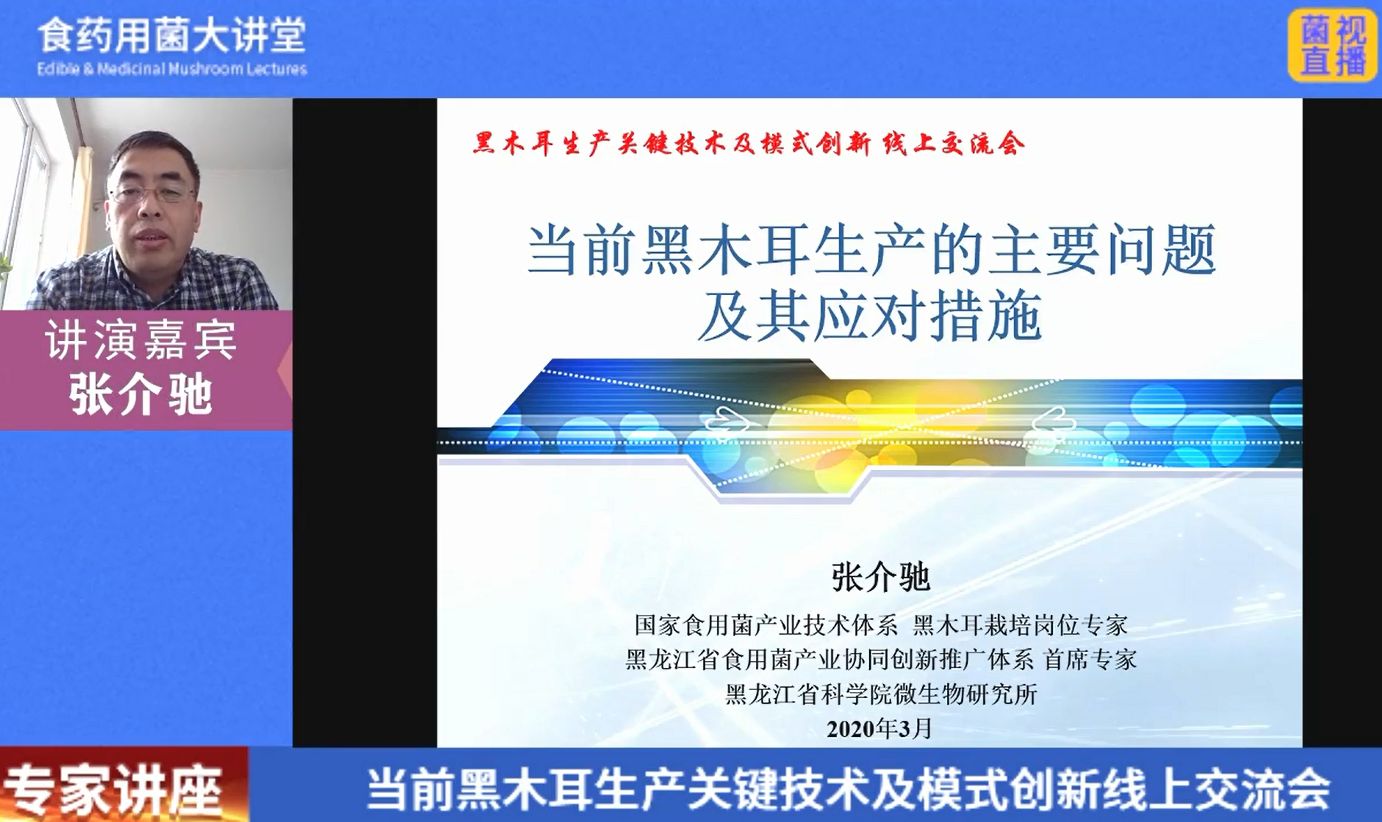 食药用菌大讲堂
Edible & Medicinal Mushroom Lectures

菌视直播

讲演嘉宾
张介驰

黑木耳生产关键技术及模式创新 线上交流会

当前黑木耳生产的主要问题及其应对措施

张介驰

国家食用菌产业技术体系 黑木耳栽培岗位专家
黑龙江省食用菌产业协同创新推广体系 首席专家
黑龙江省科学院微生物研究所
2020年3月

专家讲座
当前黑木耳生产关键技术及模式创新线上交流会